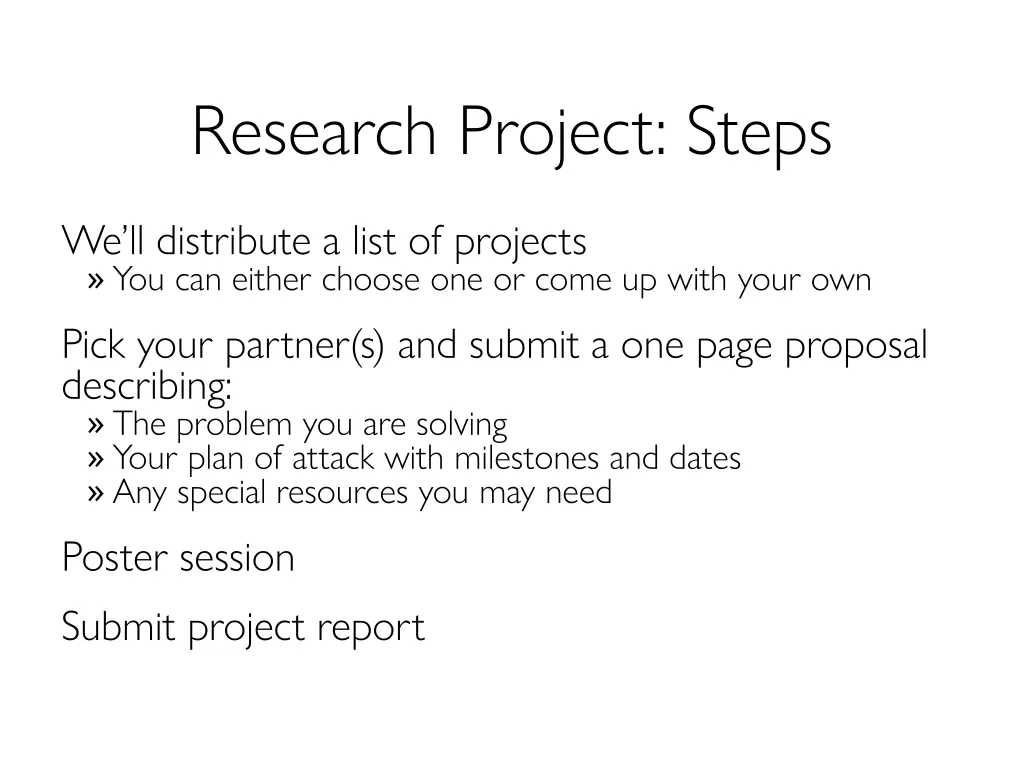 Research Project: Steps

We'll distribute a list of projects
» You can either choose one or come up with your own

Pick your partner(s) and submit a one page proposal describing:
» The problem you are solving
» Your plan of attack with milestones and dates
» Any special resources you may need

Poster session

Submit project report